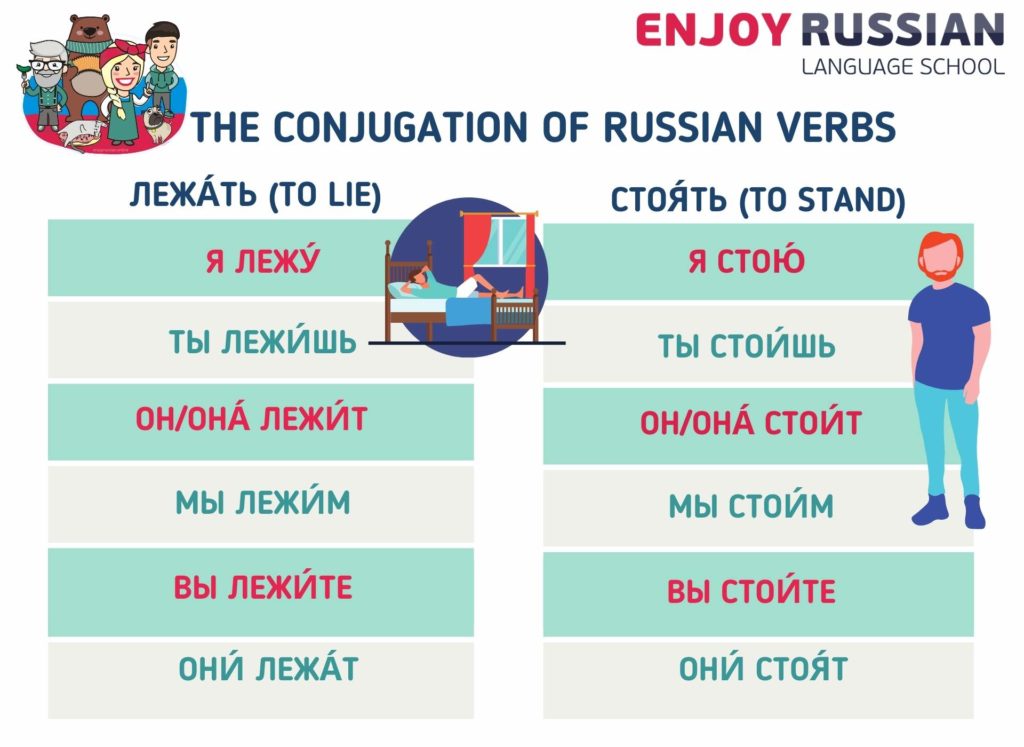 ENJOY RUSSIAN
LANGUAGE SCHOOL

THE CONJUGATION OF RUSSIAN VERBS

ЛЕЖА́ТЬ (TO LIE)

Я ЛЕЖУ́

ТЫ ЛЕЖИ́ШЬ

ОН/ОНА́ ЛЕЖИ́Т

МЫ ЛЕЖИ́М

ВЫ ЛЕЖИ́ТЕ

ОНИ́ ЛЕЖА́Т

СТОЯ́ТЬ (TO STAND)

Я СТОЮ́

ТЫ СТОИ́ШЬ

ОН/ОНА́ СТОИ́Т

МЫ СТОИ́М

ВЫ СТОИ́ТЕ

ОНИ́ СТОЯ́Т